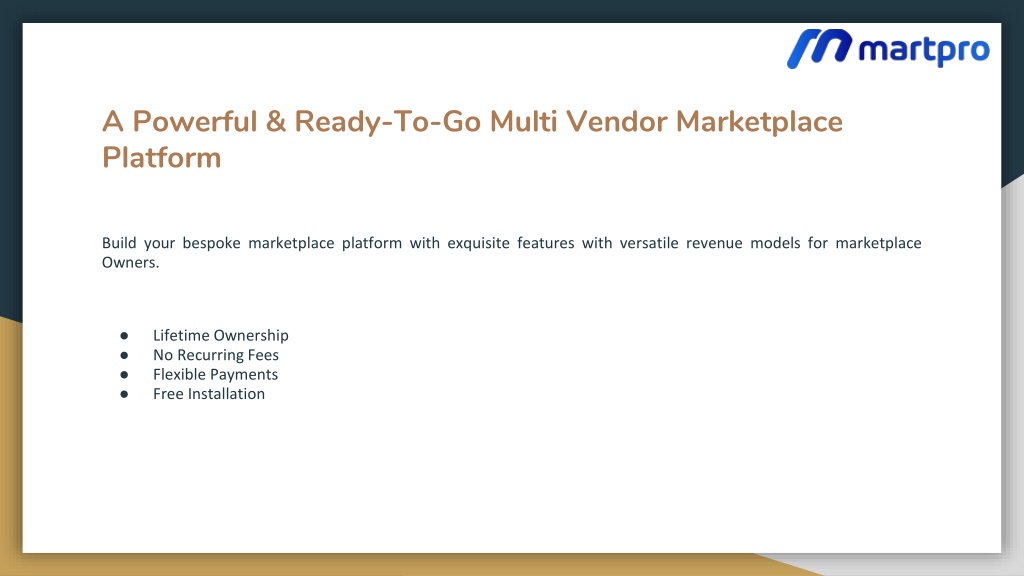 martpro

A Powerful & Ready-To-Go Multi Vendor Marketplace Platform

Build your bespoke marketplace platform with exquisite features with versatile revenue models for marketplace Owners.

● Lifetime Ownership
● No Recurring Fees
● Flexible Payments
● Free Installation